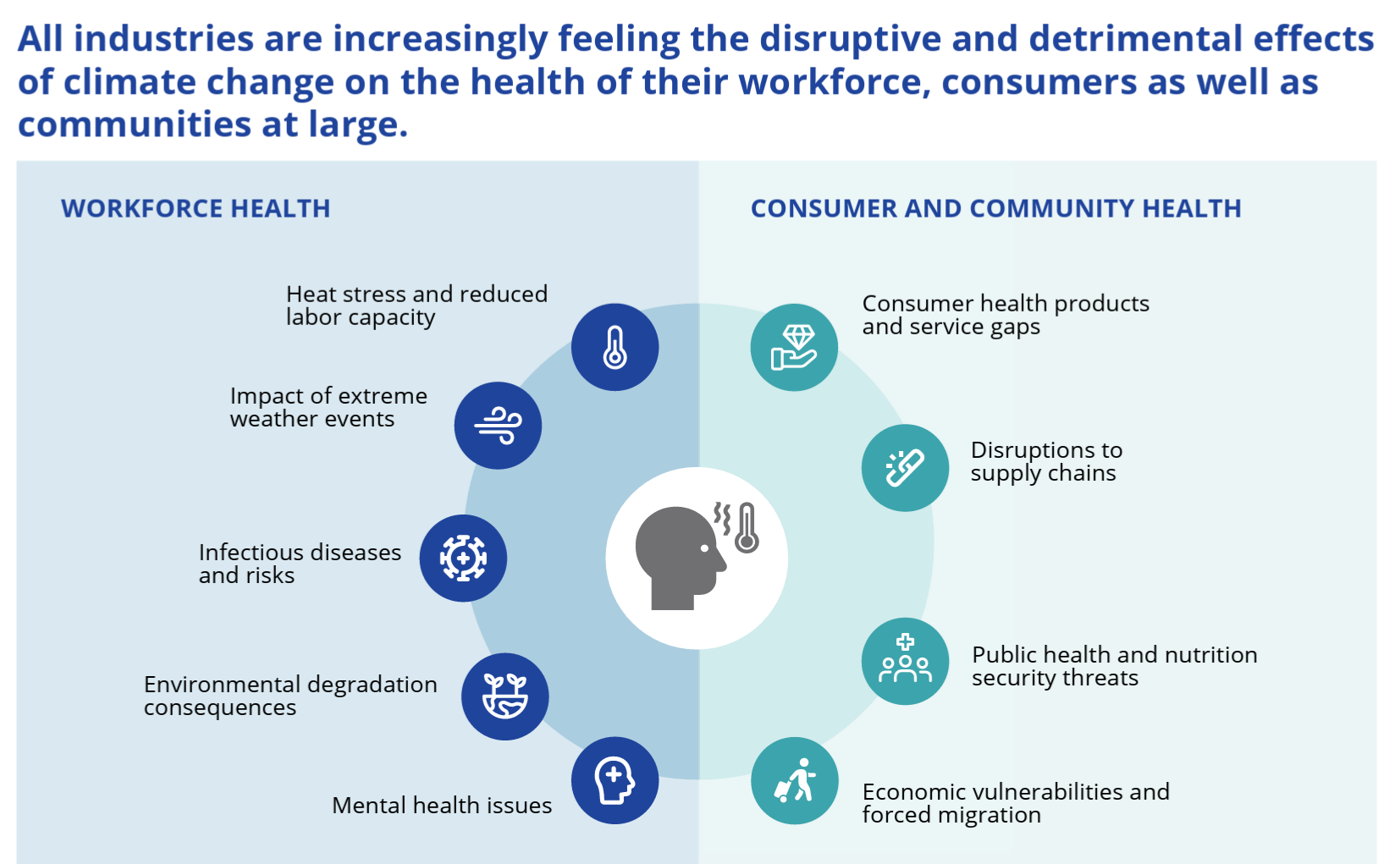 All industries are increasingly feeling the disruptive and detrimental effects of climate change on the health of their workforce, consumers as well as communities at large.

WORKFORCE HEALTH

Heat stress and reduced labor capacity

Impact of extreme weather events

Infectious diseases and risks

Environmental degradation consequences

Mental health issues

CONSUMER AND COMMUNITY HEALTH

Consumer health products and service gaps

Disruptions to supply chains

Public health and nutrition security threats

Economic vulnerabilities and forced migration